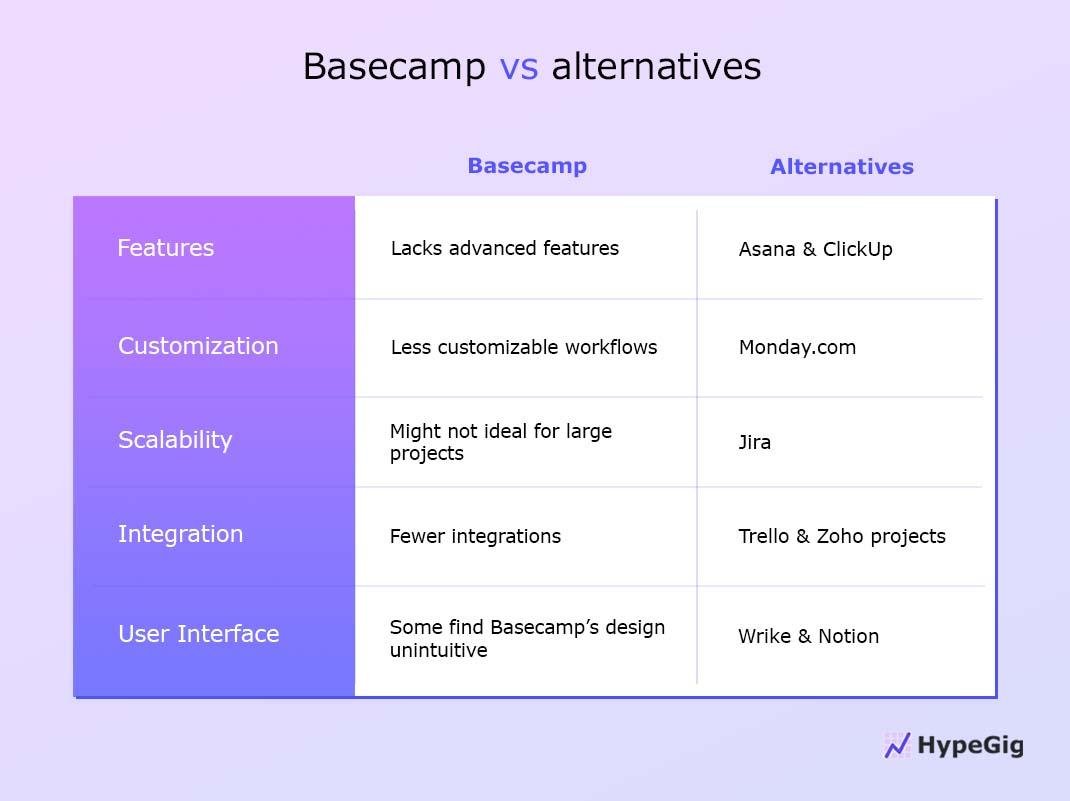 Basecamp vs alternatives

| | Basecamp | Alternatives |
|---|---|---|
| Features | Lacks advanced features | Asana & ClickUp |
| Customization | Less customizable workflows | Monday.com |
| Scalability | Might not ideal for large projects | Jira |
| Integration | Fewer integrations | Trello & Zoho projects |
| User Interface | Some find Basecamp's design unintuitive | Wrike & Notion |

HypeGig